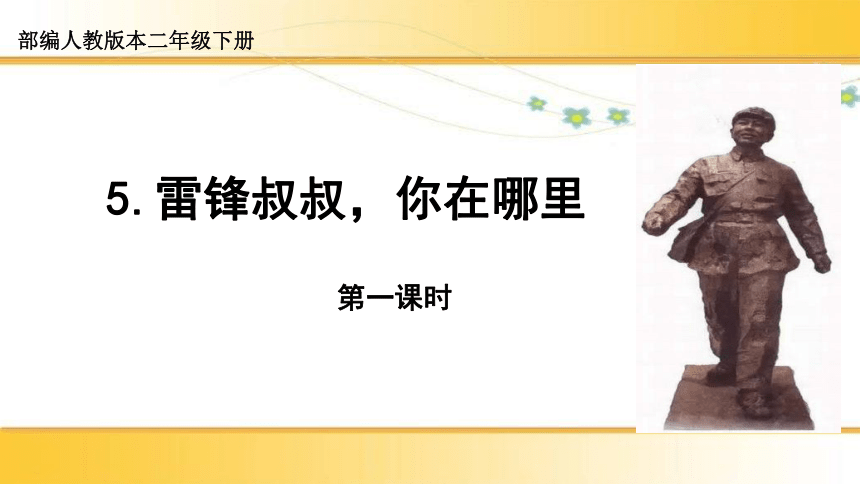 部编人教版本二年级下册

5. 雷锋叔叔，你在哪里

第一课时